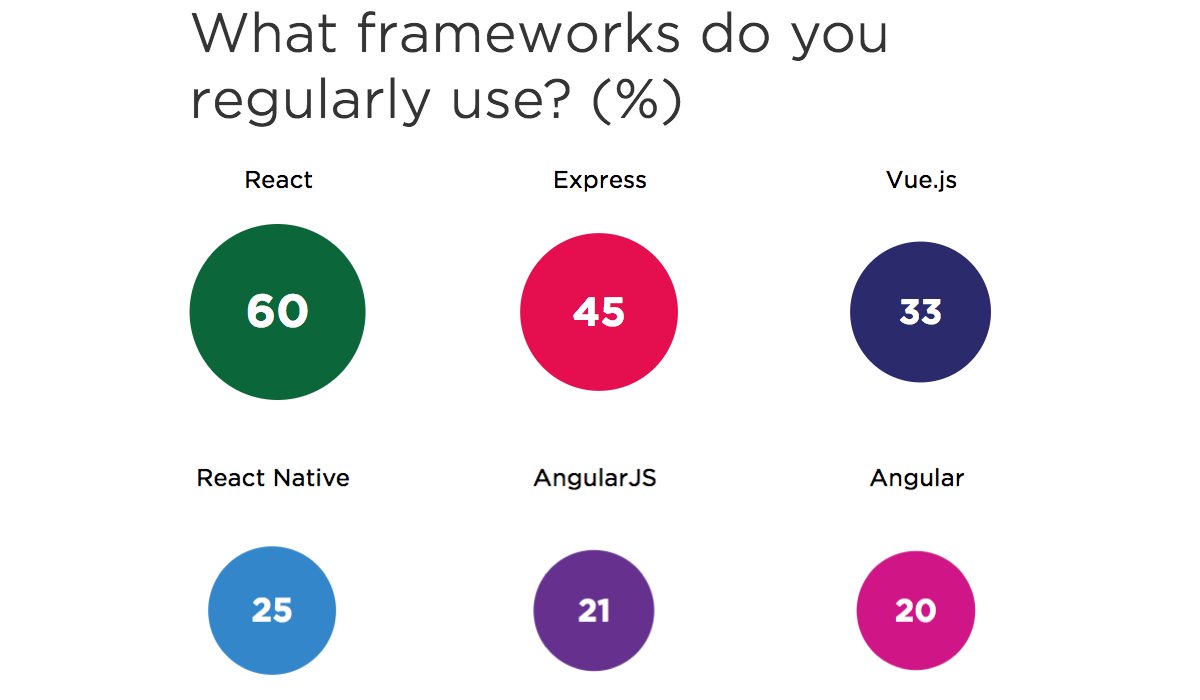 What frameworks do you regularly use? (%)

React
60

Express
45

Vue.js
33

React Native
25

AngularJS
21

Angular
20